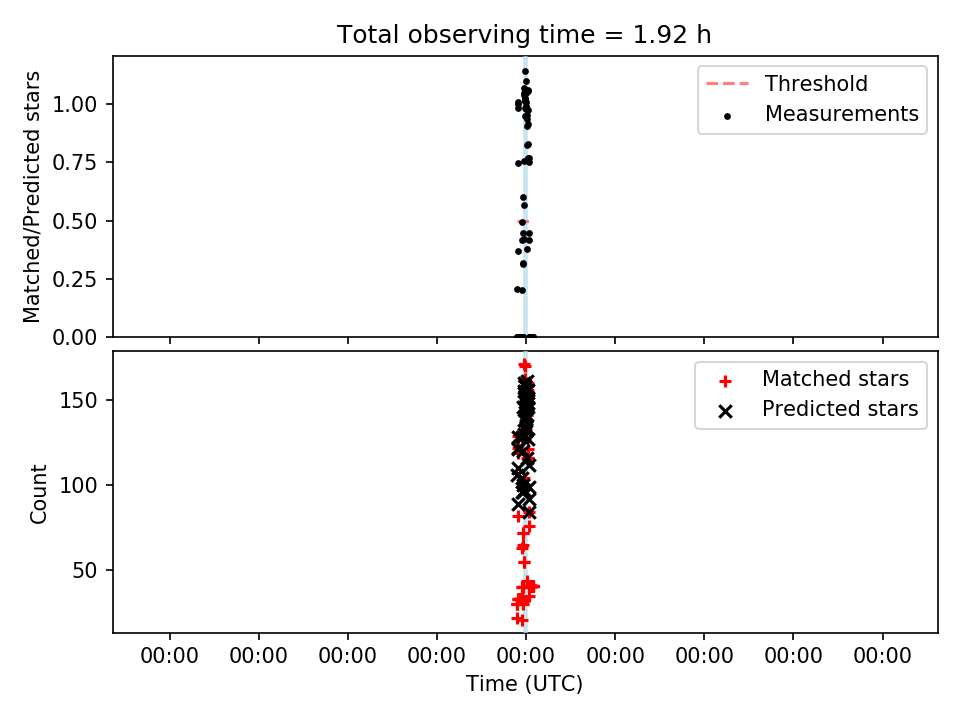 Total observing time = 1.92 h

Matched/Predicted stars

1.00
0.75
0.50
0.25
0.00

Threshold
Measurements

Count

150
100
50

Matched stars
Predicted stars

00:00 00:00 00:00 00:00 00:00 00:00 00:00 00:00 00:00

Time (UTC)